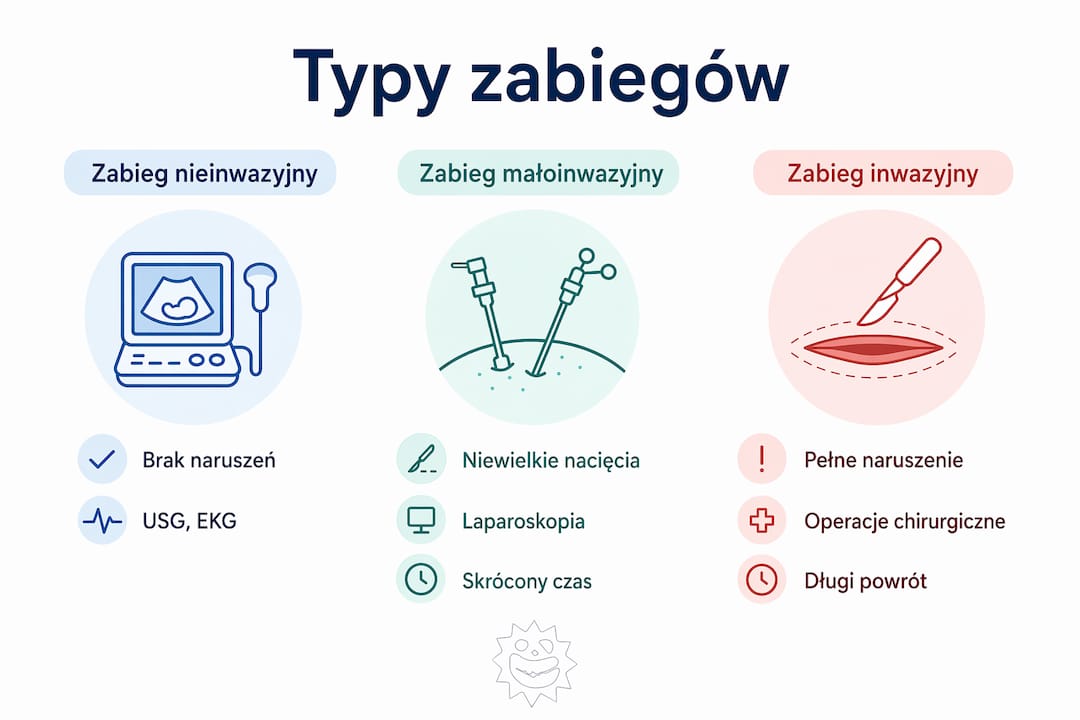 Typy zabiegów

Zabieg nieinwazyjny

Brak naruszeń

USG, EKG

Zabieg małoinwazyjny

Niewielkie nacięcia

Laparoskopia

Skrócony czas

Zabieg inwazyjny

Pełne naruszenie

Operacje chirurgiczne

Długi powrót